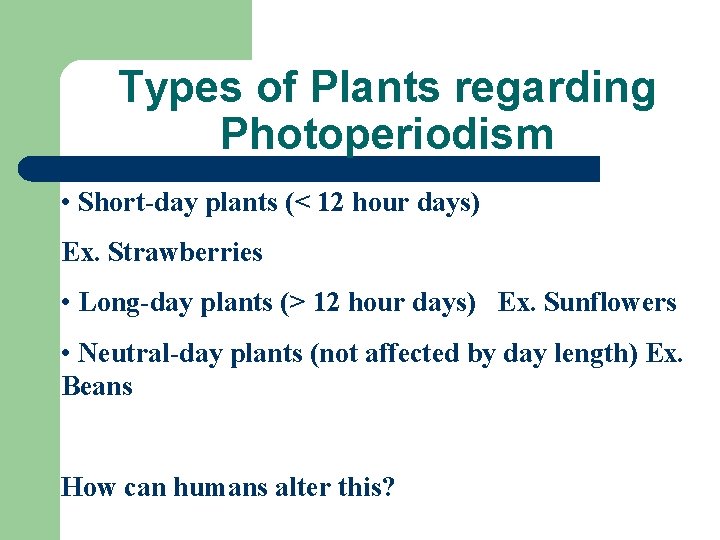 Types of Plants regarding Photoperiodism

• Short-day plants (< 12 hour days)

Ex. Strawberries

• Long-day plants (> 12 hour days) Ex. Sunflowers

• Neutral-day plants (not affected by day length) Ex. Beans

How can humans alter this?